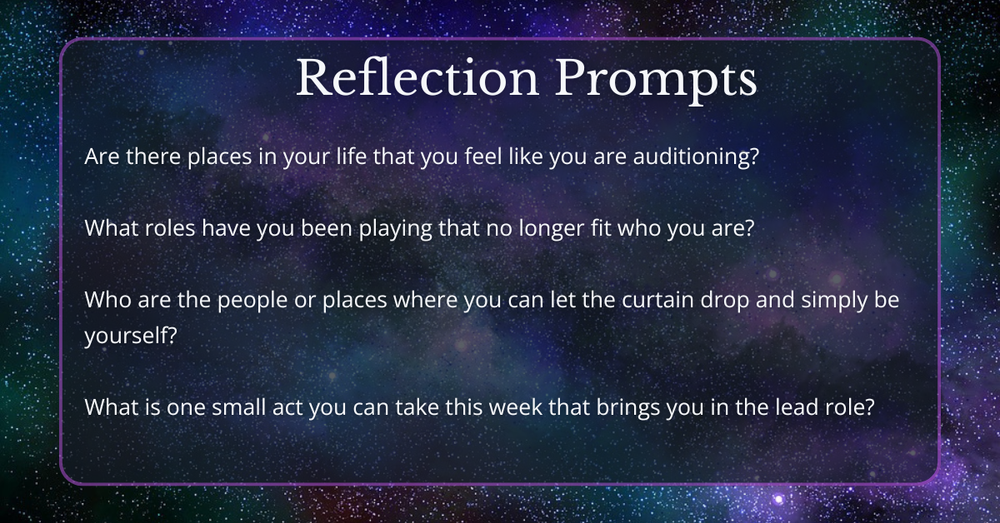 Reflection Prompts

Are there places in your life that you feel like you are auditioning?

What roles have you been playing that no longer fit who you are?

Who are the people or places where you can let the curtain drop and simply be yourself?

What is one small act you can take this week that brings you in the lead role?